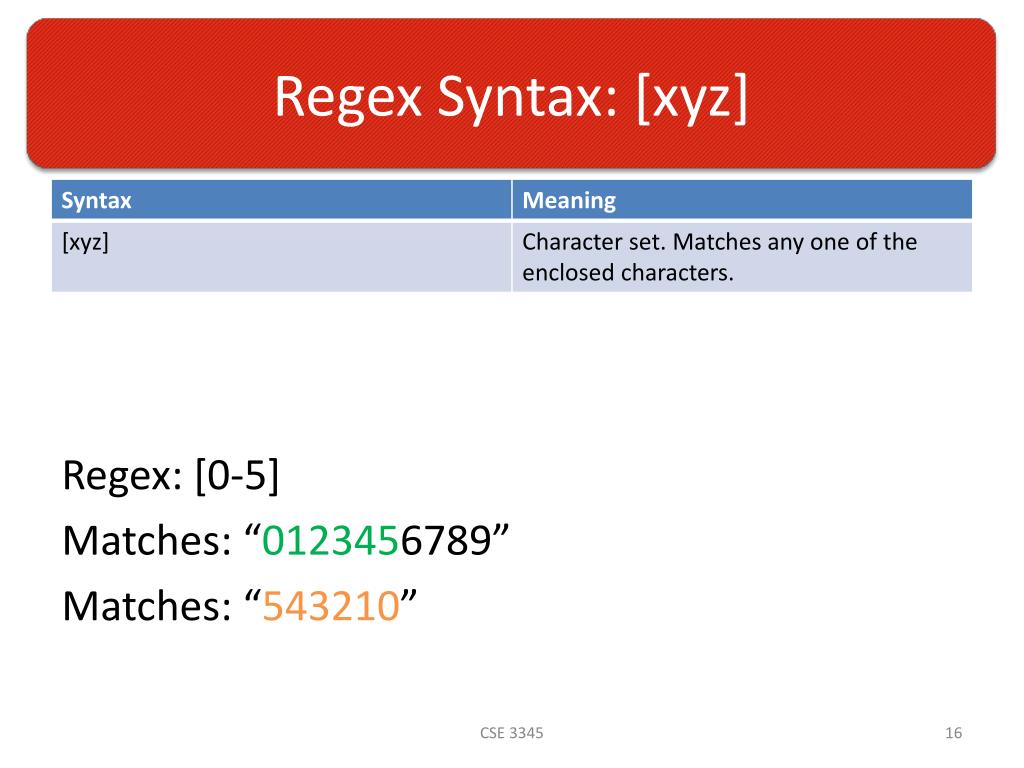 Regex Syntax: [xyz]

| Syntax | Meaning |
|---|---|
| [xyz] | Character set. Matches any one of the enclosed characters. |

Regex: [0-5]
Matches: “0123456789”
Matches: “543210”

CSE 3345

16